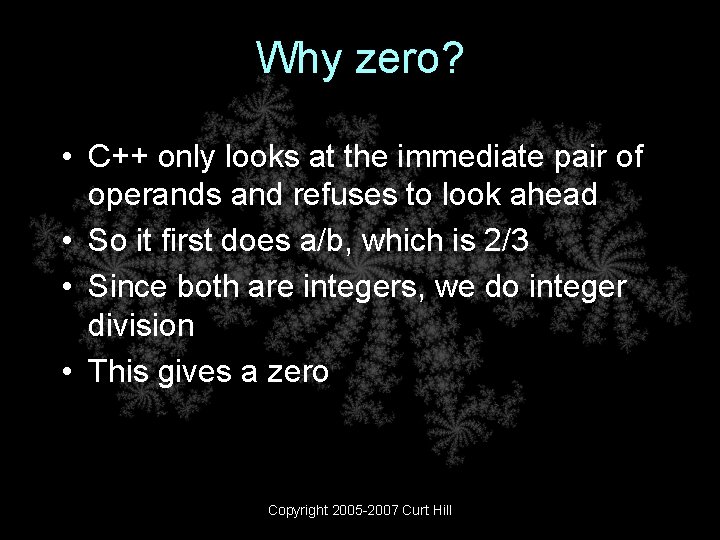 Why zero?

• C++ only looks at the immediate pair of operands and refuses to look ahead
• So it first does a/b, which is 2/3
• Since both are integers, we do integer division
• This gives a zero

Copyright 2005-2007 Curt Hill